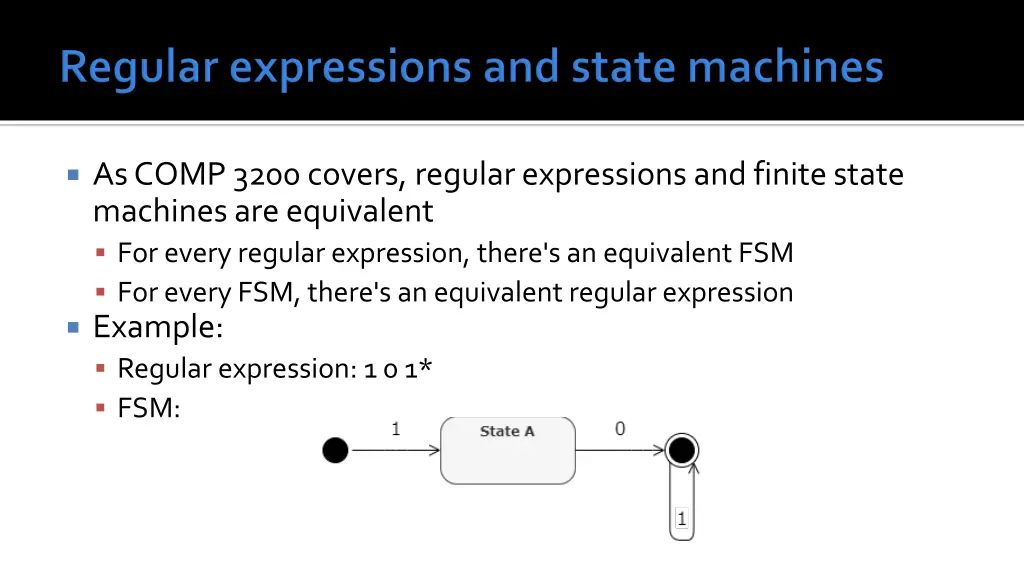 Regular expressions and state machines

As COMP 3200 covers, regular expressions and finite state machines are equivalent

For every regular expression, there's an equivalent FSM

For every FSM, there's an equivalent regular expression

Example:

Regular expression: 1 0 1*

FSM:

1

State A

0

1